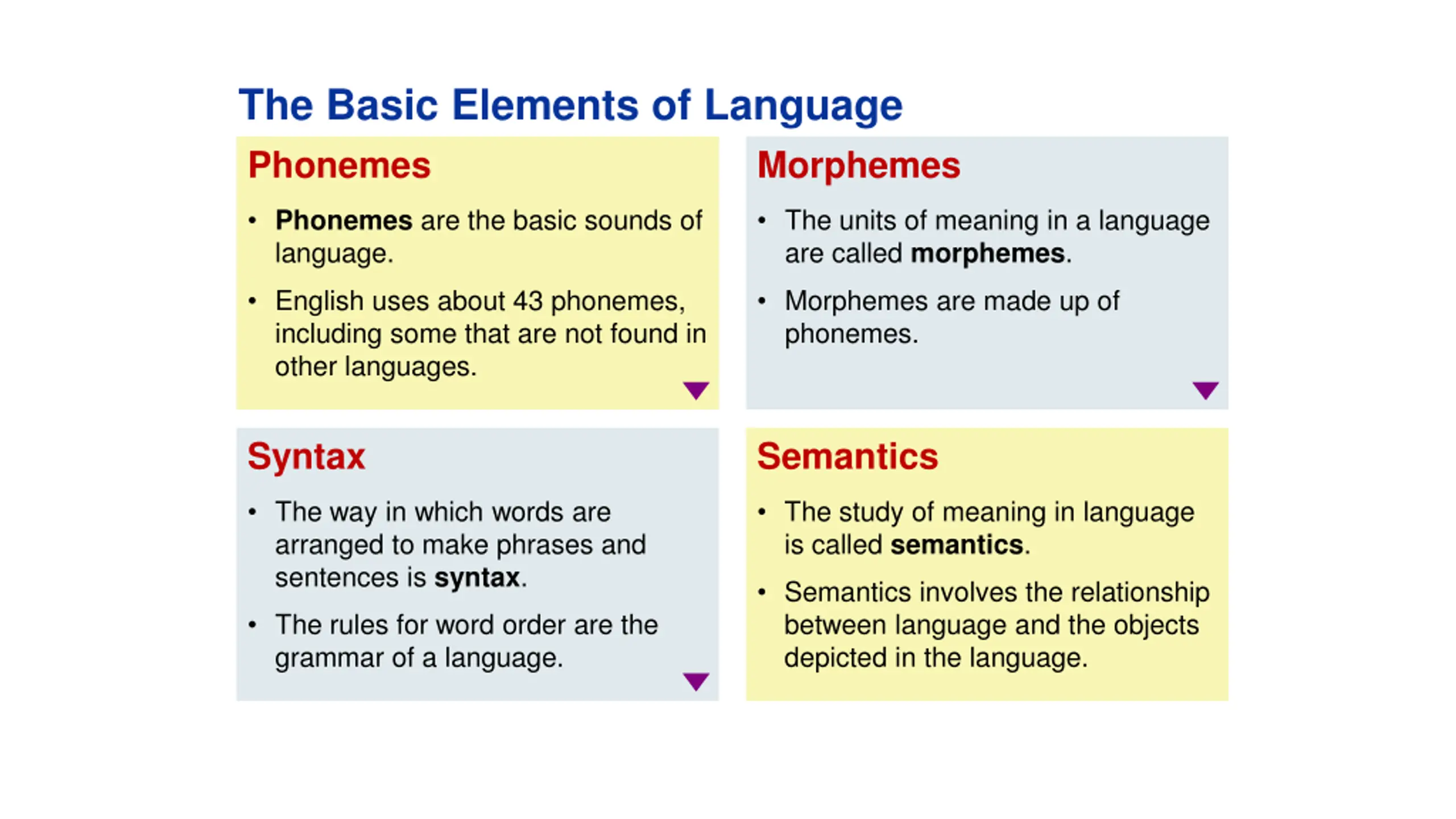 The Basic Elements of Language

Phonemes

• Phonemes are the basic sounds of language.

• English uses about 43 phonemes, including some that are not found in other languages.

Morphemes

• The units of meaning in a language are called morphemes.

• Morphemes are made up of phonemes.

Syntax

• The way in which words are arranged to make phrases and sentences is syntax.

• The rules for word order are the grammar of a language.

Semantics

• The study of meaning in language is called semantics.

• Semantics involves the relationship between language and the objects depicted in the language.